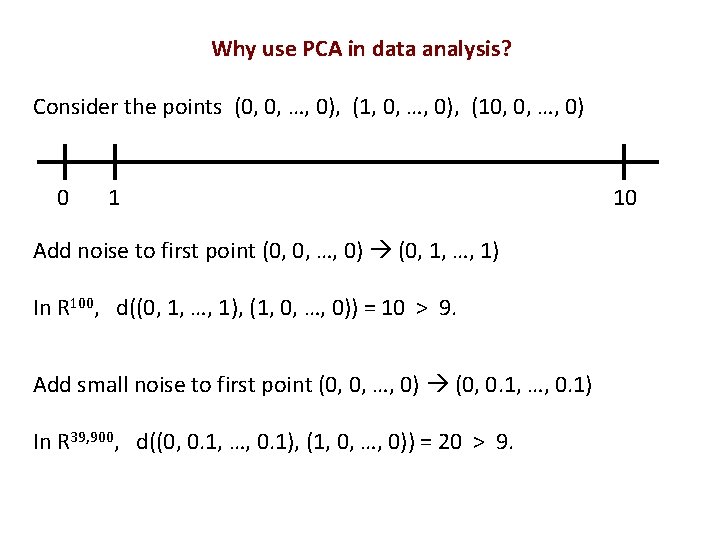 Why use PCA in data analysis?

Consider the points (0, 0, …, 0), (1, 0, …, 0), (10, 0, …, 0)

0 1 10

Add noise to first point (0, 0, …, 0) → (0, 1, …, 1)

In $R^{100}$, d((0, 1, …, 1), (1, 0, …, 0)) = 10 > 9.

Add small noise to first point (0, 0, …, 0) → (0, 0.1, …, 0.1)

In $R^{39,900}$, d((0, 0.1, …, 0.1), (1, 0, …, 0)) = 20 > 9.